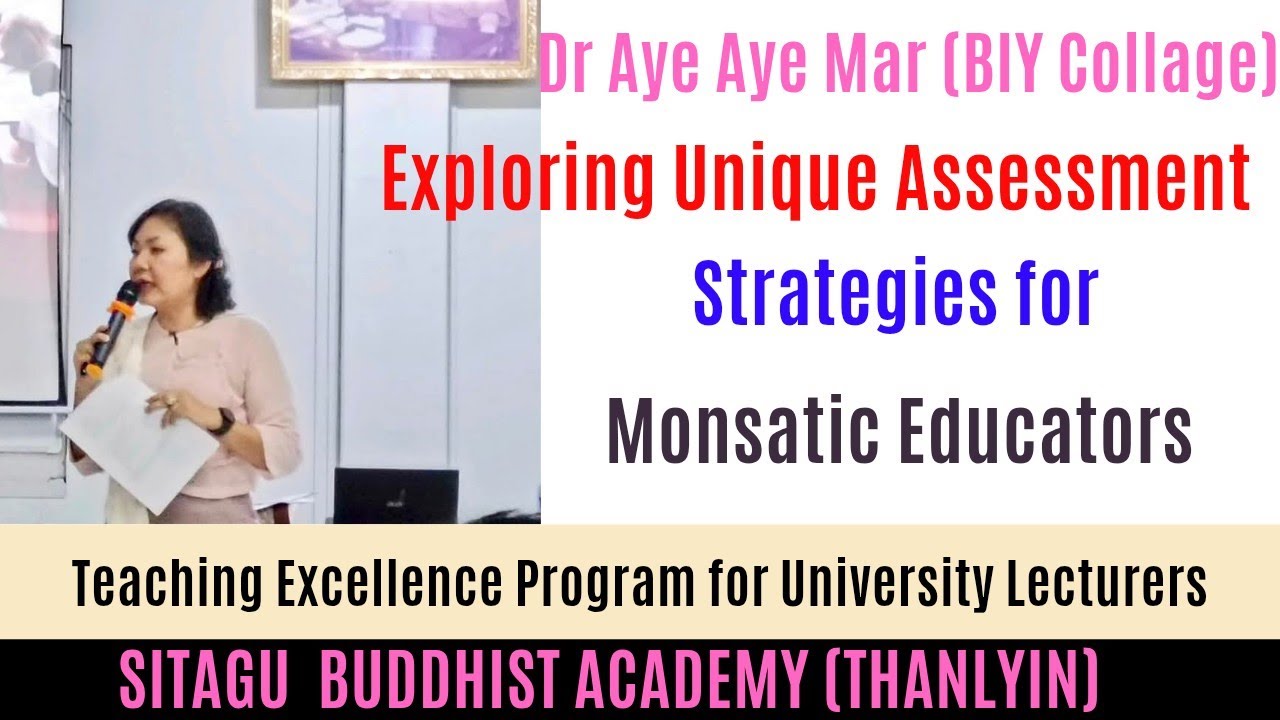 Dr Aye Aye Mar (BIY Collage)
Exploring Unique Assessment
Strategies for
Monsatic Educators

Teaching Excellence Program for University Lecturers

SITAGU BUDDHIST ACADEMY (THANLYIN)